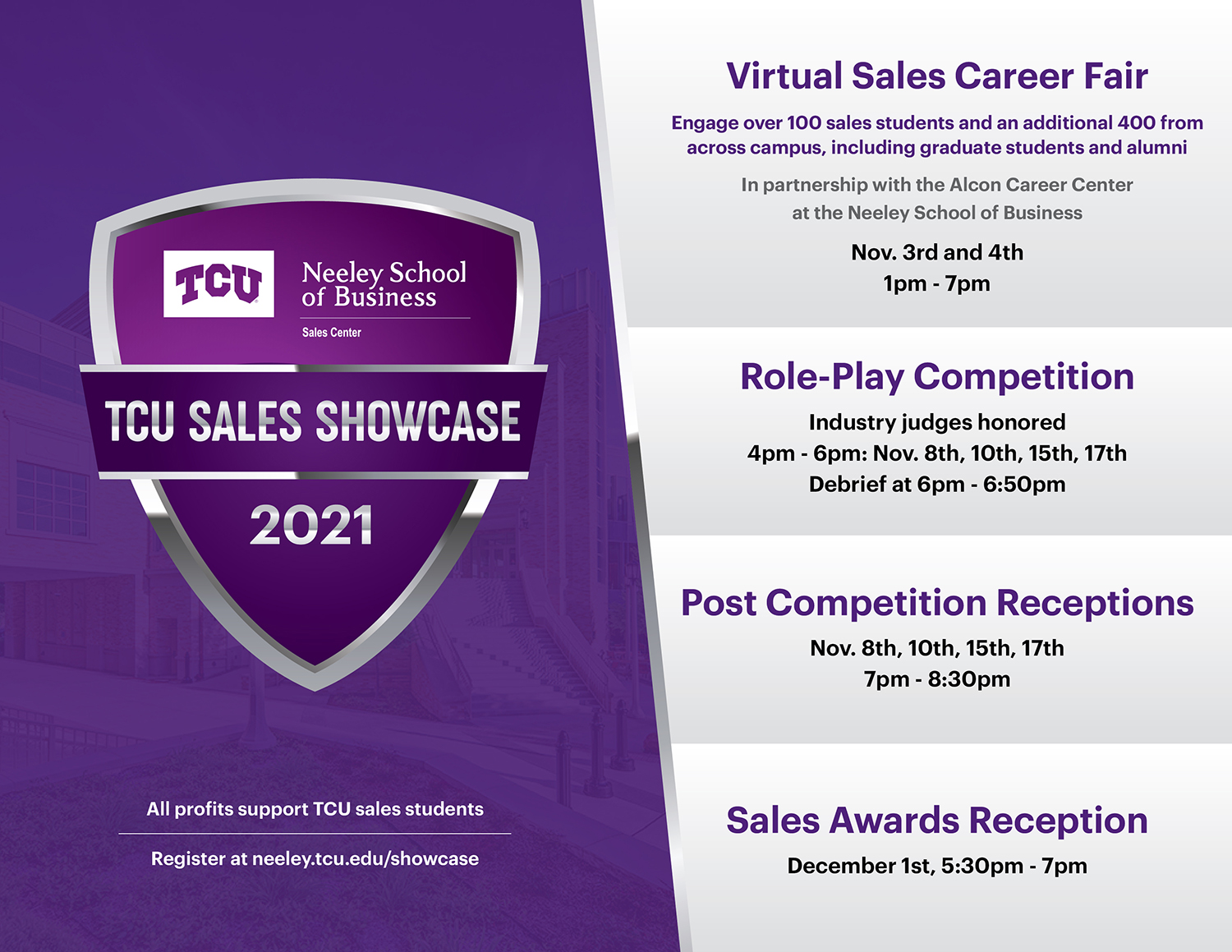 TCU
Neeley School of Business
Sales Center

TCU SALES SHOWCASE

2021

All profits support TCU sales students

Register at neeley.tcu.edu/showcase

Virtual Sales Career Fair

Engage over 100 sales students and an additional 400 from across campus, including graduate students and alumni

In partnership with the Alcon Career Center at the Neeley School of Business

Nov. 3rd and 4th
1pm - 7pm

Role-Play Competition

Industry judges honored
4pm - 6pm: Nov. 8th, 10th, 15th, 17th
Debrief at 6pm - 6:50pm

Post Competition Receptions

Nov. 8th, 10th, 15th, 17th
7pm - 8:30pm

Sales Awards Reception

December 1st, 5:30pm - 7pm